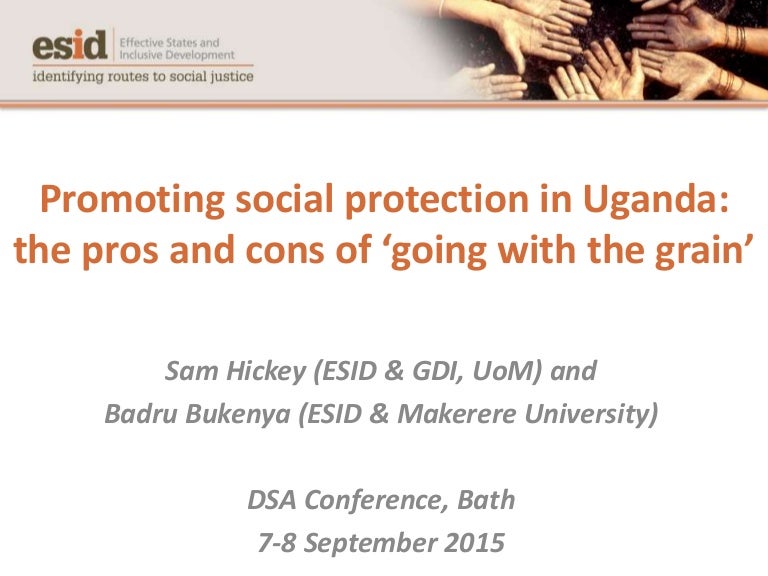 esid Effective States and Inclusive Development
identifying routes to social justice

Promoting social protection in Uganda: the pros and cons of ‘going with the grain’

Sam Hickey (ESID & GDI, UoM) and
Badru Bukenya (ESID & Makerere University)

DSA Conference, Bath
7-8 September 2015